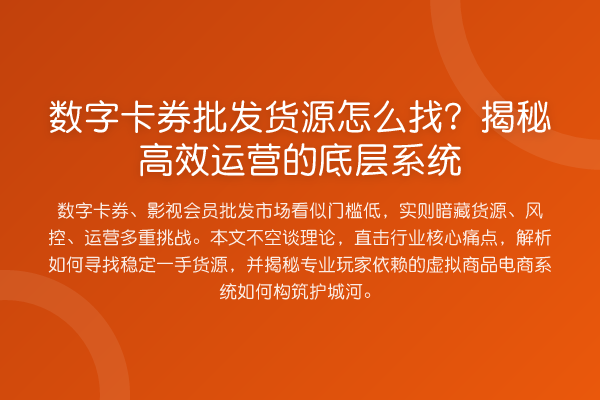 数字卡券批发货源怎么找？揭秘高效运营的底层系统

数字卡券、影视会员批发市场看似门槛低，实则暗藏货源、风控、运营多重挑战。本文不空谈理论，直击行业核心痛点，解析如何寻找稳定一手货源，并揭秘专业玩家依赖的虚拟商品电商系统如何构筑护城河。